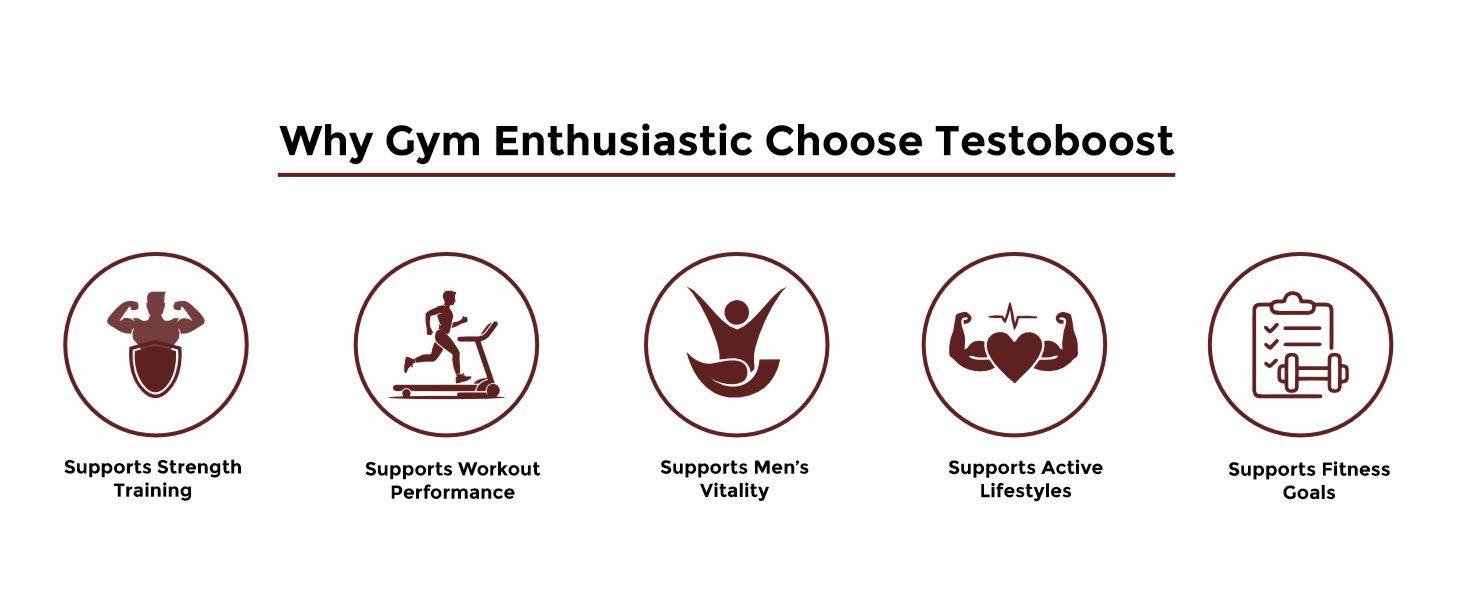 Why Gym Enthusiastic Choose Testoboost

Supports Strength Training

Supports Workout Performance

Supports Men's Vitality

Supports Active Lifestyles

Supports Fitness Goals